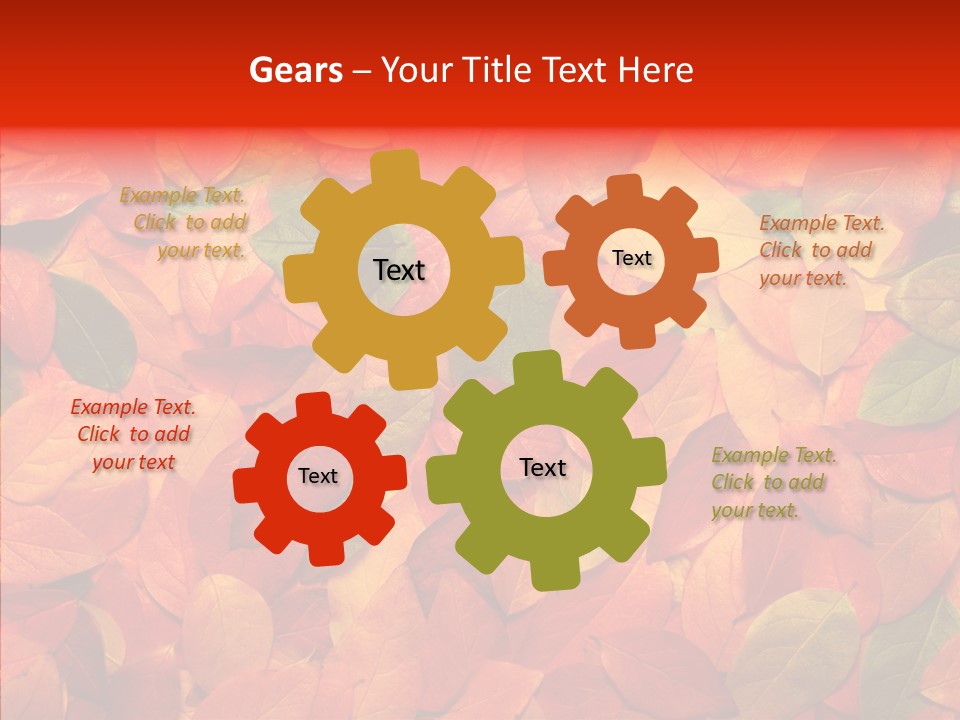 Gears – Your Title Text Here

Example Text. Click to add your text.

Text

Text

Example Text. Click to add your text.

Example Text. Click to add your text

Text

Text

Example Text. Click to add your text.